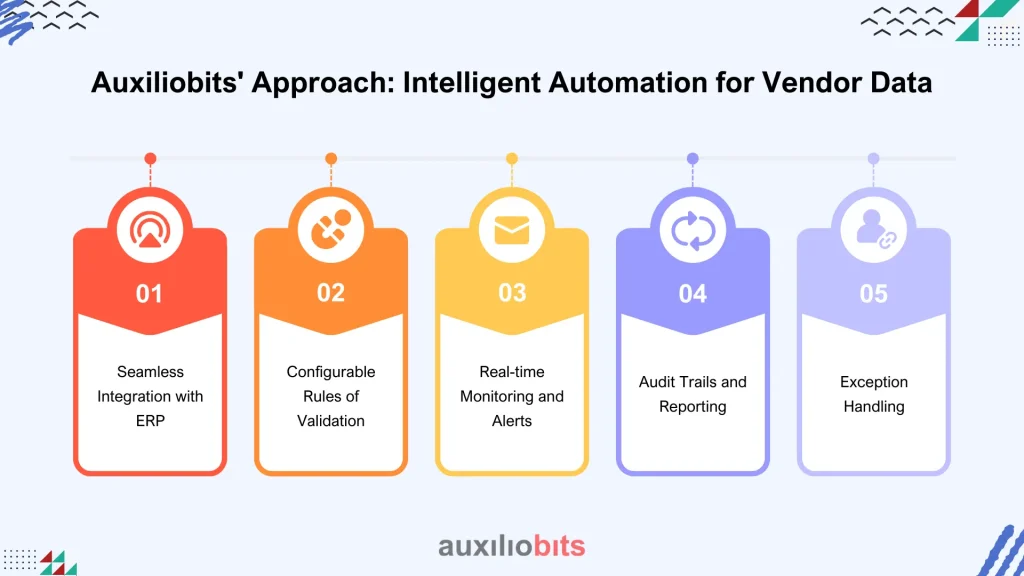 Auxiliobits' Approach: Intelligent Automation for Vendor Data

01

Seamless Integration with ERP

02

Configurable Rules of Validation

03

Real-time Monitoring and Alerts

04

Audit Trails and Reporting

05

Exception Handling

auxiliobits